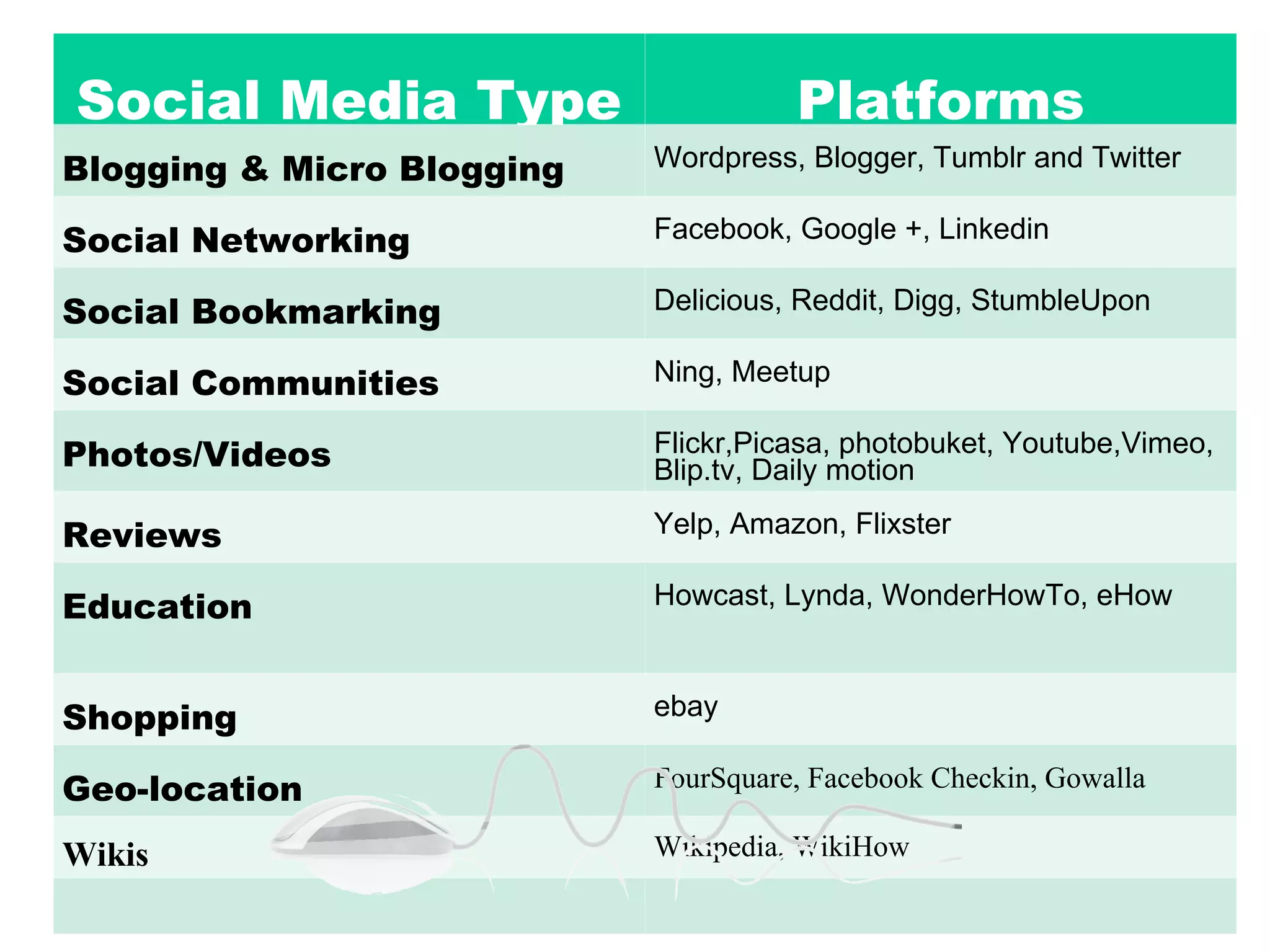 | Social Media Type | Platforms |
|---|---|
| Blogging & Micro Blogging | Wordpress, Blogger, Tumblr and Twitter |
| Social Networking | Facebook, Google +, Linkedin |
| Social Bookmarking | Delicious, Reddit, Digg, StumbleUpon |
| Social Communities | Ning, Meetup |
| Photos/Videos | Flickr,Picasa, photobuket, Youtube,Vimeo, Blip.tv, Daily motion |
| Reviews | Yelp, Amazon, Flixster |
| Education | Howcast, Lynda, WonderHowTo, eHow |
| Shopping | ebay |
| Geo-location | FourSquare, Facebook Checkin, Gowalla |
| Wikis | Wikipedia, WikiHow |